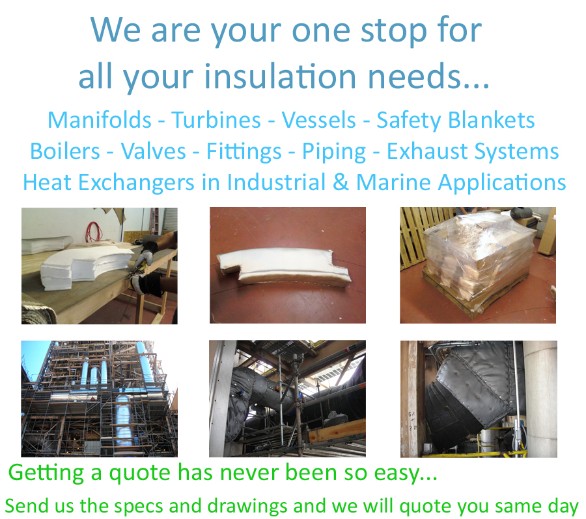 We are your one stop for all your insulation needs...

Manifolds - Turbines - Vessels - Safety Blankets
Boilers - Valves - Fittings - Piping - Exhaust Systems
Heat Exchangers in Industrial & Marine Applications

Getting a quote has never been so easy...

Send us the specs and drawings and we will quote you same day